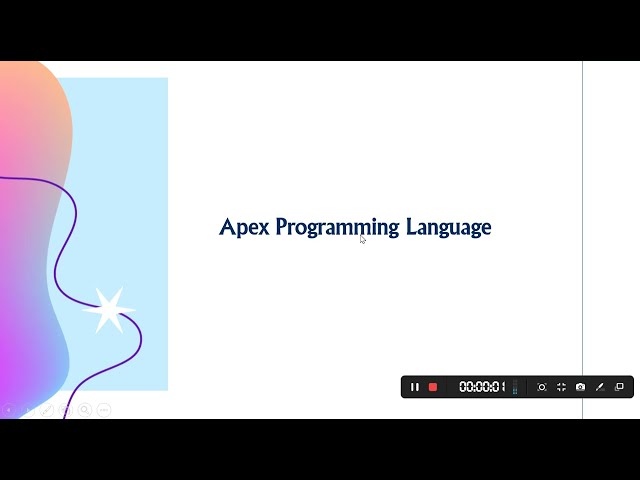 Apex Programming Language

00:00:01